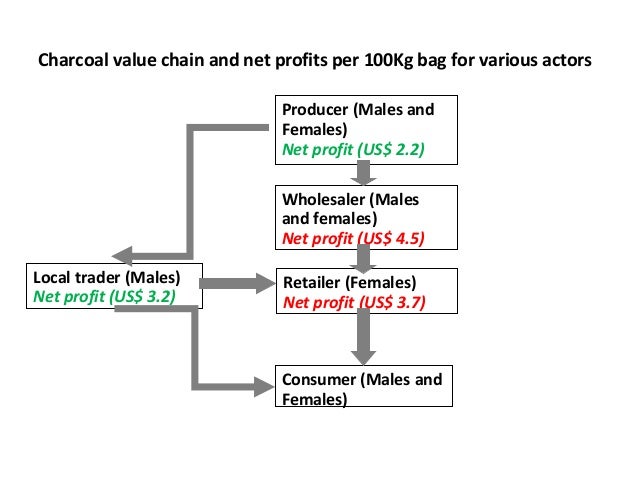 Charcoal value chain and net profits per 100Kg bag for various actors

Producer (Males and Females)
Net profit (US$ 2.2)

Wholesaler (Males and females)
Net profit (US$ 4.5)

Local trader (Males)
Net profit (US$ 3.2)

Retailer (Females)
Net profit (US$ 3.7)

Consumer (Males and Females)